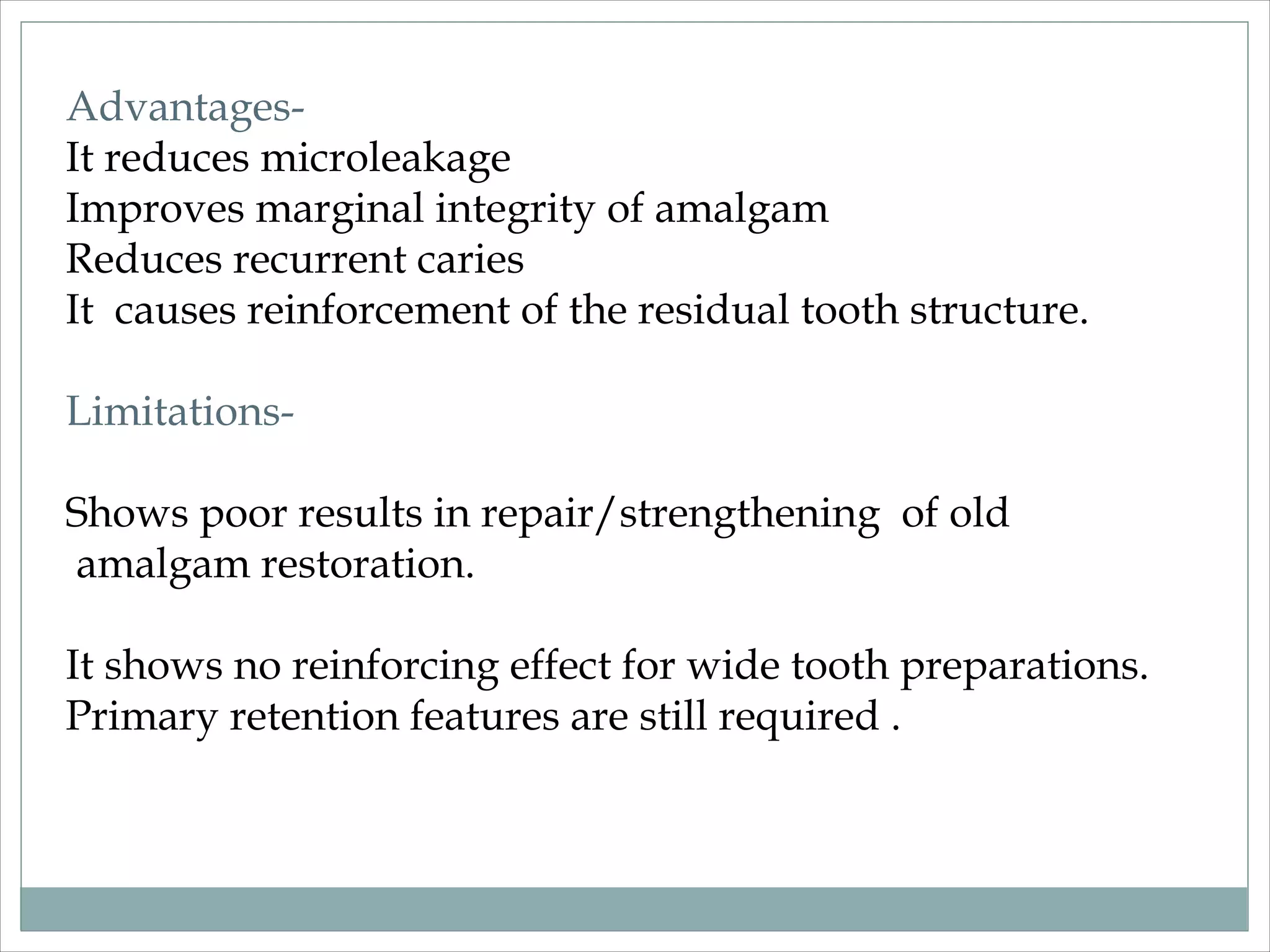 Advantages-
It reduces microleakage
Improves marginal integrity of amalgam
Reduces recurrent caries
It causes reinforcement of the residual tooth structure.

Limitations-

Shows poor results in repair/strengthening of old amalgam restoration.

It shows no reinforcing effect for wide tooth preparations.
Primary retention features are still required .